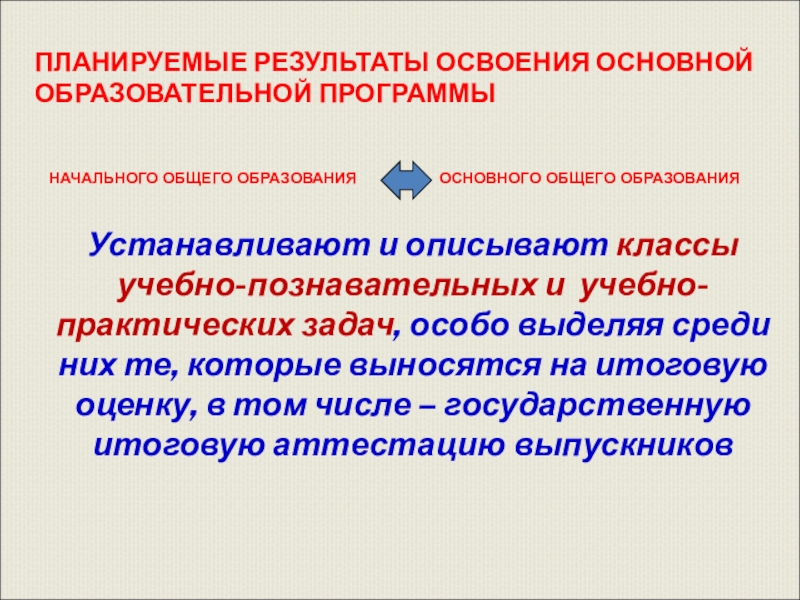 ПЛАНИРУЕМЫЕ РЕЗУЛЬТАТЫ ОСВОЕНИЯ ОСНОВНОЙ ОБРАЗОВАТЕЛЬНОЙ ПРОГРАММЫ

НАЧАЛЬНОГО ОБЩЕГО ОБРАЗОВАНИЯ

ОСНОВНОГО ОБЩЕГО ОБРАЗОВАНИЯ

Устанавливают и описывают классы учебно-познавательных и учебно-практических задач, особо выделяя среди них те, которые выносятся на итоговую оценку, в том числе – государственную итоговую аттестацию выпускников